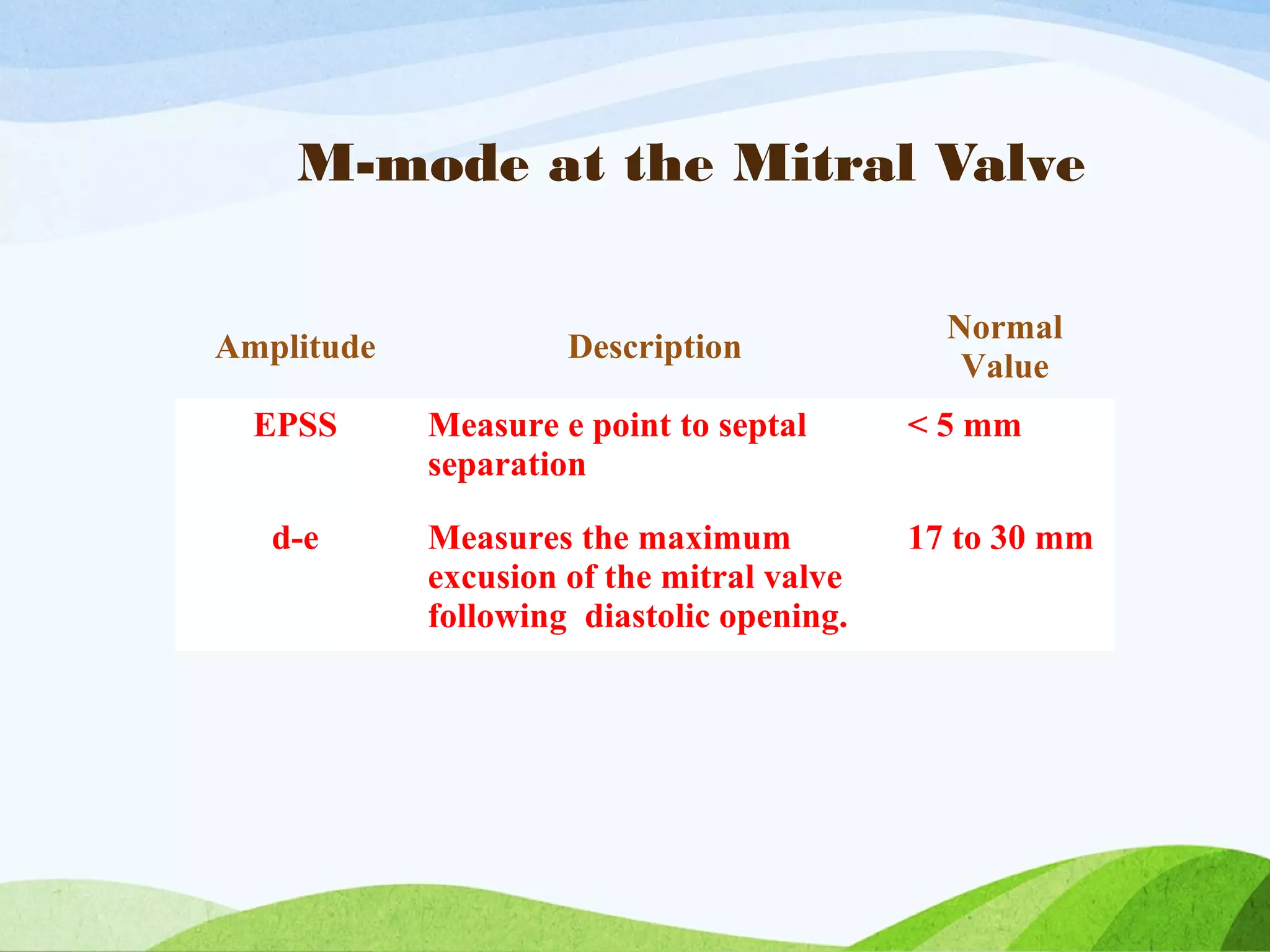 M-mode at the Mitral Valve

| Amplitude | Description | Normal Value |
|---|---|---|
| EPSS | Measure e point to septal separation | < 5 mm |
| d-e | Measures the maximum excusion of the mitral valve following diastolic opening. | 17 to 30 mm |